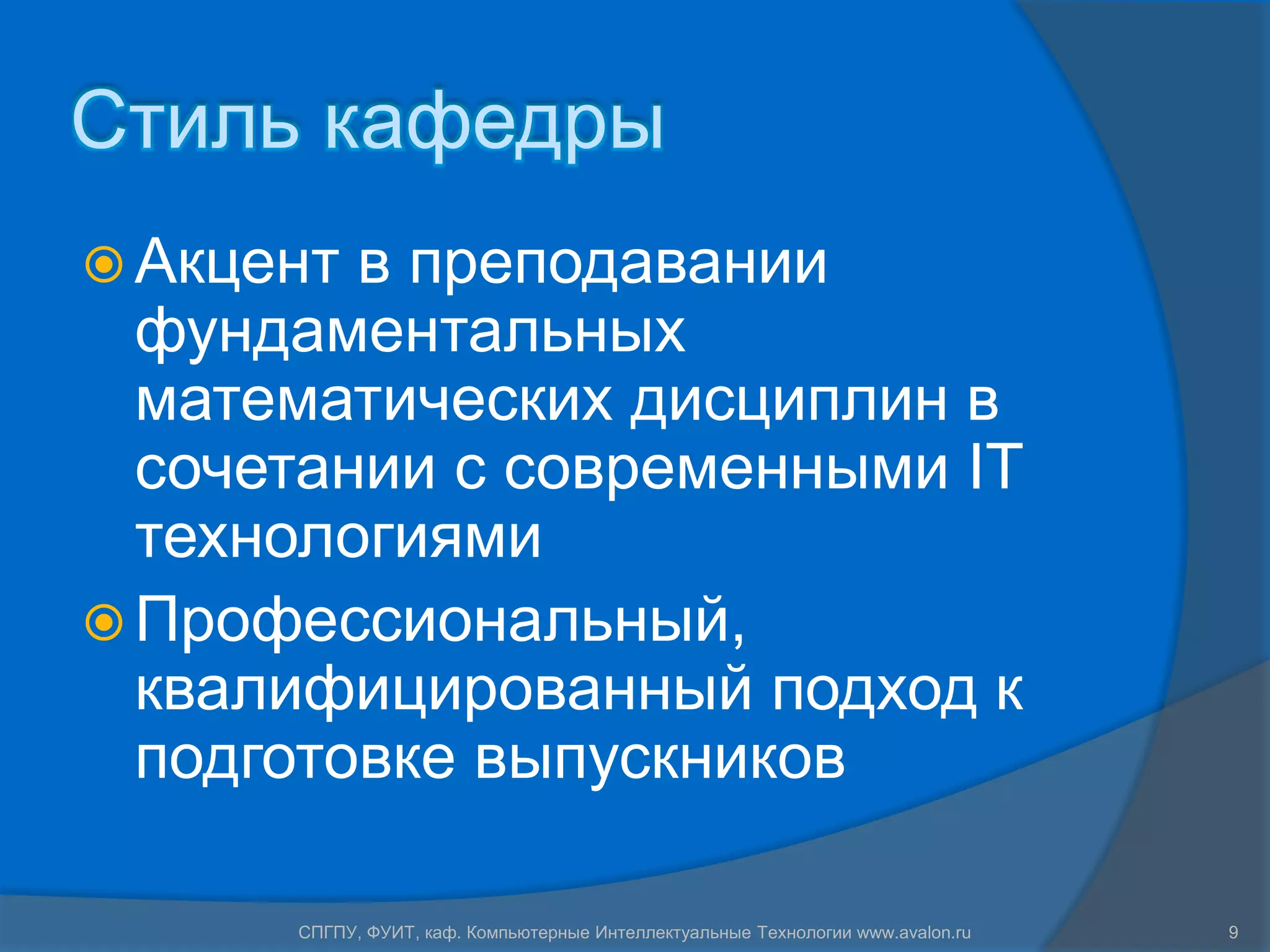 Стиль кафедры

Акцент в преподавании фундаментальных математических дисциплин в сочетании с современными IT технологиями

Профессиональный, квалифицированный подход к подготовке выпускников

СПГПУ, ФУИТ, каф. Компьютерные Интеллектуальные Технологии www.avalon.ru

9